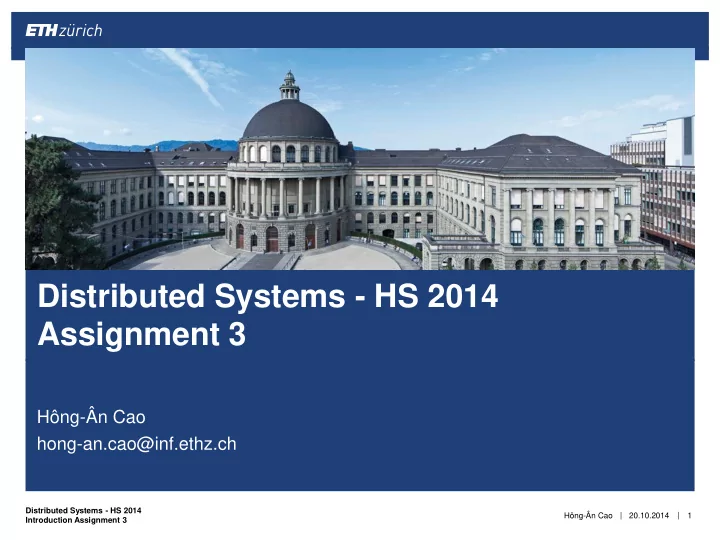 ETH zürich

Distributed Systems - HS 2014
Assignment 3

Hông-Ân Cao
hong-an.cao@inf.ethz.ch

Distributed Systems - HS 2014
Introduction Assignment 3

Hông-Ân Cao | 20.10.2014 | 1